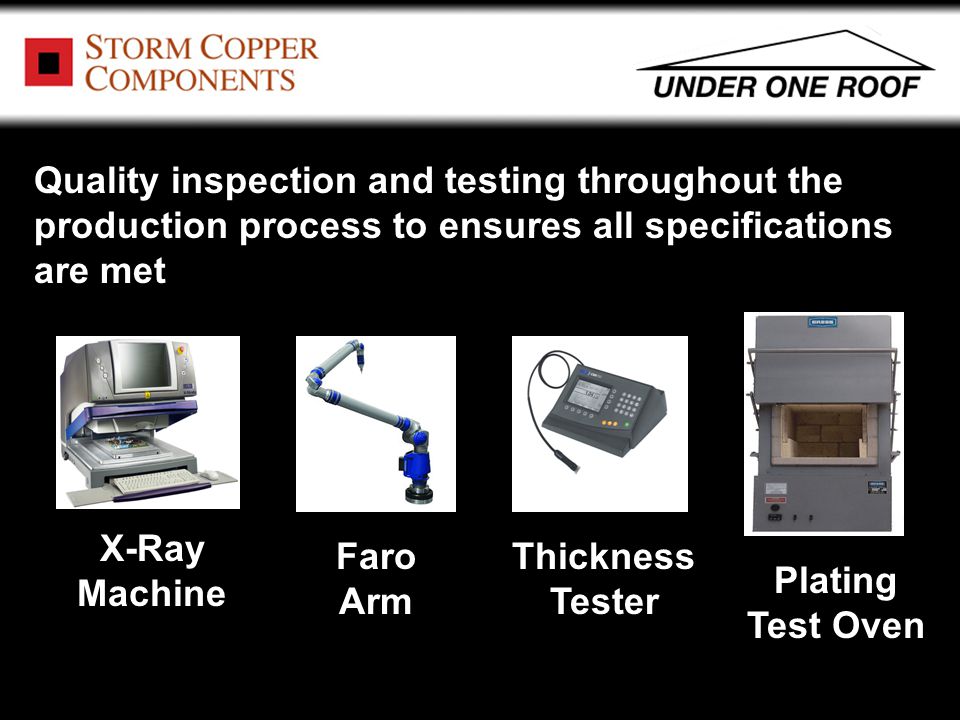 STORM COPPER COMPONENTS

UNDER ONE ROOF

Quality inspection and testing throughout the production process to ensures all specifications are met

X-Ray Machine

Faro Arm

Thickness Tester

Plating Test Oven